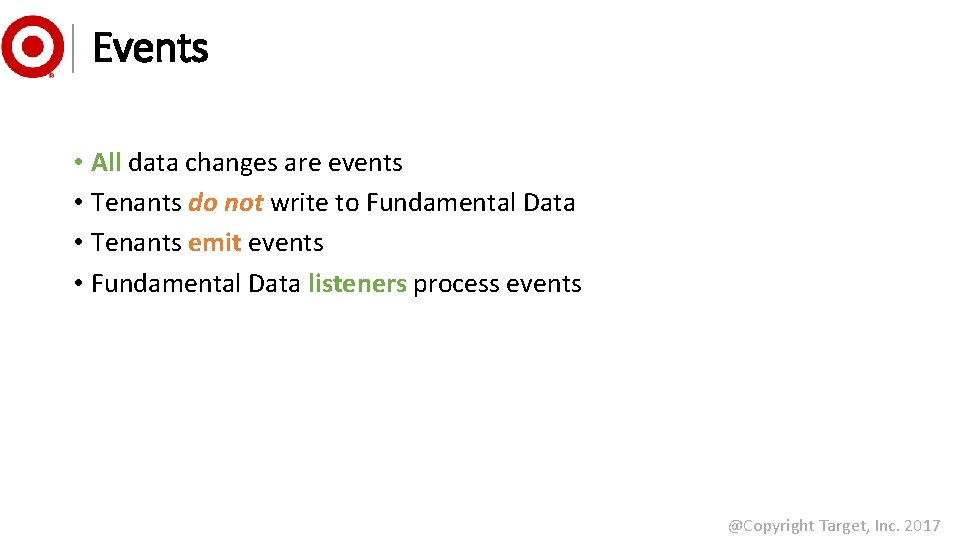 Events

• All data changes are events
• Tenants do not write to Fundamental Data
• Tenants emit events
• Fundamental Data listeners process events

@Copyright Target, Inc. 2017